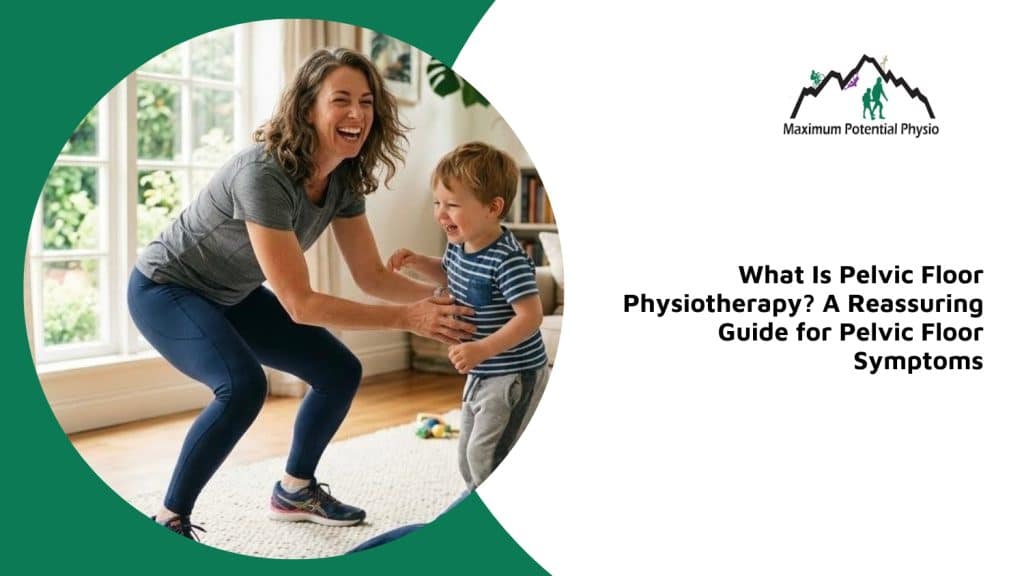 Maximum Potential Physio

What Is Pelvic Floor Physiotherapy? A Reassuring Guide for Pelvic Floor Symptoms